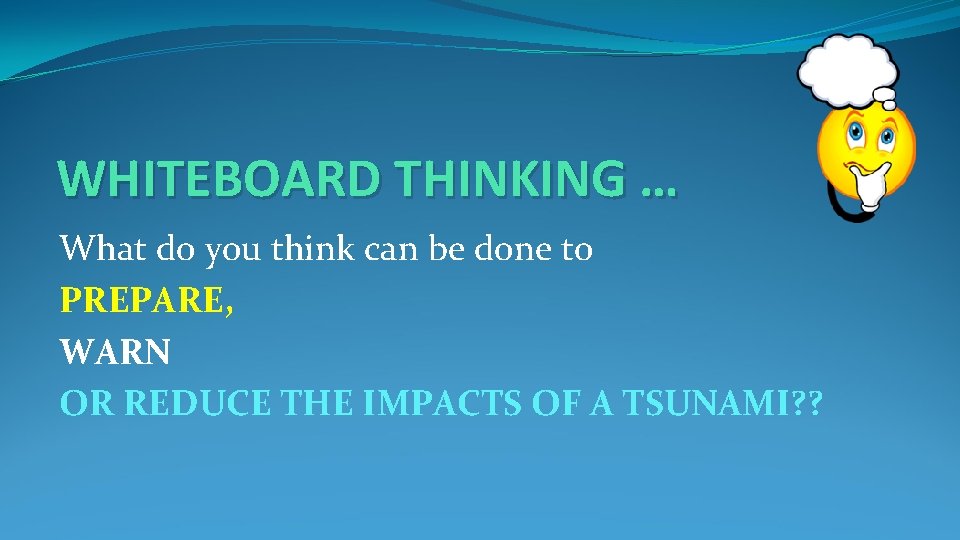 WHITEBOARD THINKING …

What do you think can be done to
PREPARE,
WARN
OR REDUCE THE IMPACTS OF A TSUNAMI??